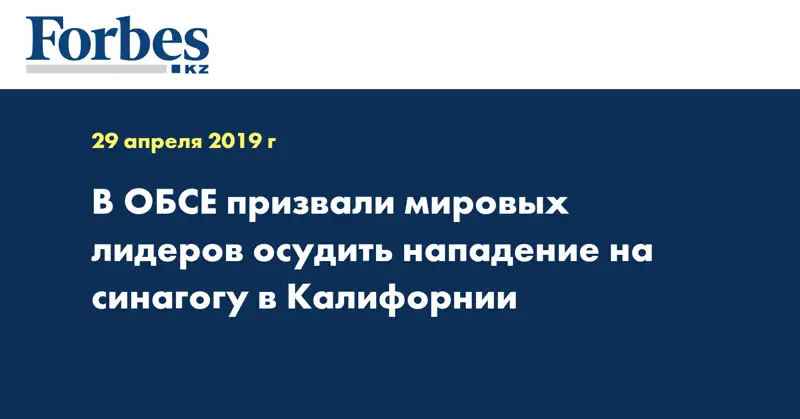 Forbes
KZ

29 апреля 2019 г

В ОБСЕ призвали мировых лидеров осудить нападение на синагогу в Калифорнии